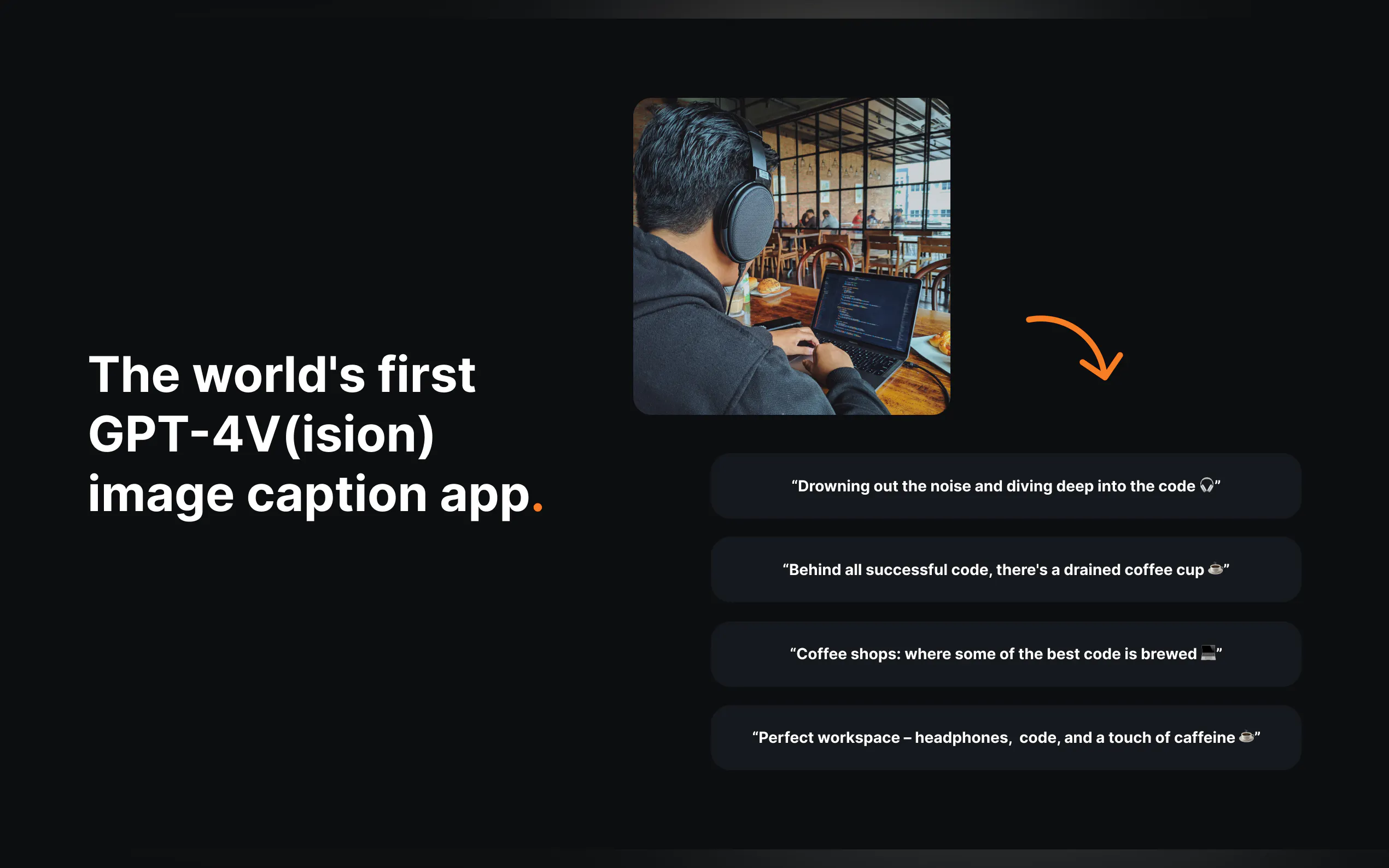 The world's first GPT-4V(ision) image caption app.

“Drowning out the noise and diving deep into the code 🎧”

“Behind all successful code, there's a drained coffee cup ☕”

“Coffee shops: where some of the best code is brewed 💻”

“Perfect workspace – headphones, code, and a touch of caffeine ☕”